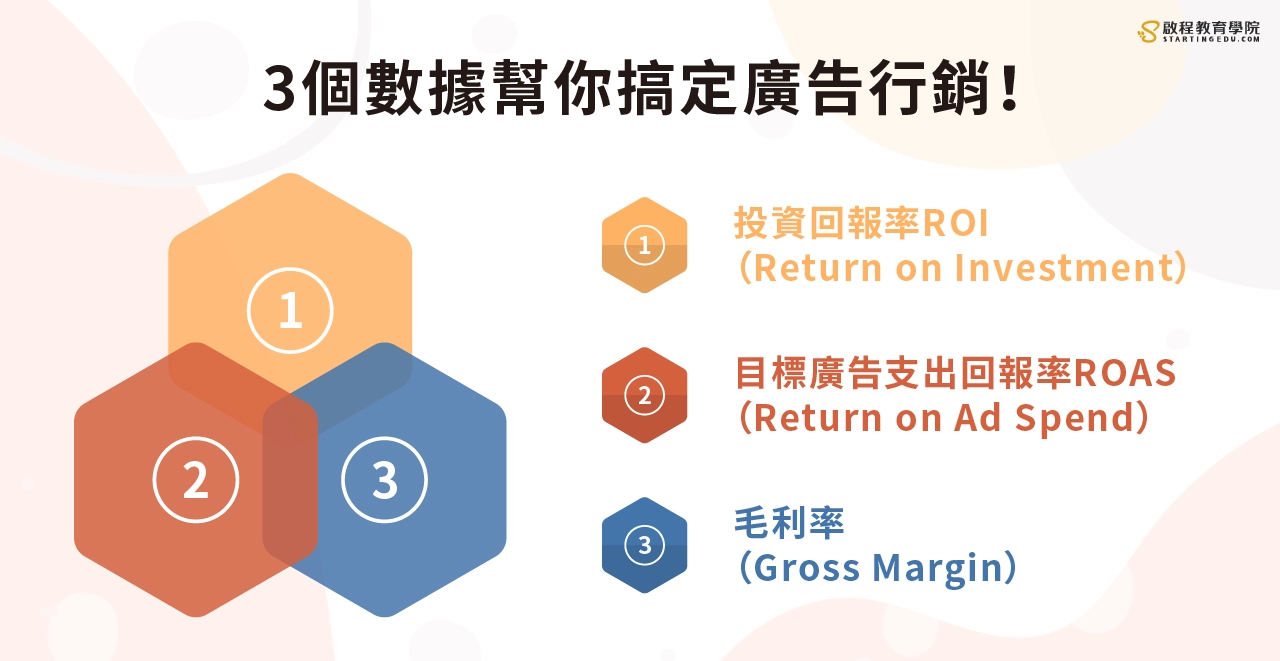 啟程教育學院
STARTINGEDU.COM

3個數據幫你搞定廣告行銷！

1

2

3

1
投資回報率ROI
（Return on Investment）

2
目標廣告支出回報率ROAS
（Return on Ad Spend）

3
毛利率
（Gross Margin）